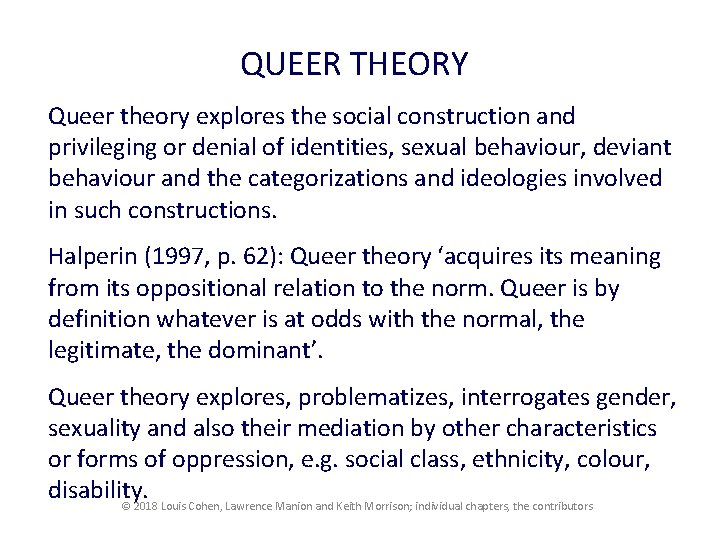 QUEER THEORY

Queer theory explores the social construction and privileging or denial of identities, sexual behaviour, deviant behaviour and the categorizations and ideologies involved in such constructions.

Halperin (1997, p. 62): Queer theory 'acquires its meaning from its oppositional relation to the norm. Queer is by definition whatever is at odds with the normal, the legitimate, the dominant'.

Queer theory explores, problematizes, interrogates gender, sexuality and also their mediation by other characteristics or forms of oppression, e.g. social class, ethnicity, colour, disability.

© 2018 Louis Cohen, Lawrence Manion and Keith Morrison; individual chapters, the contributors